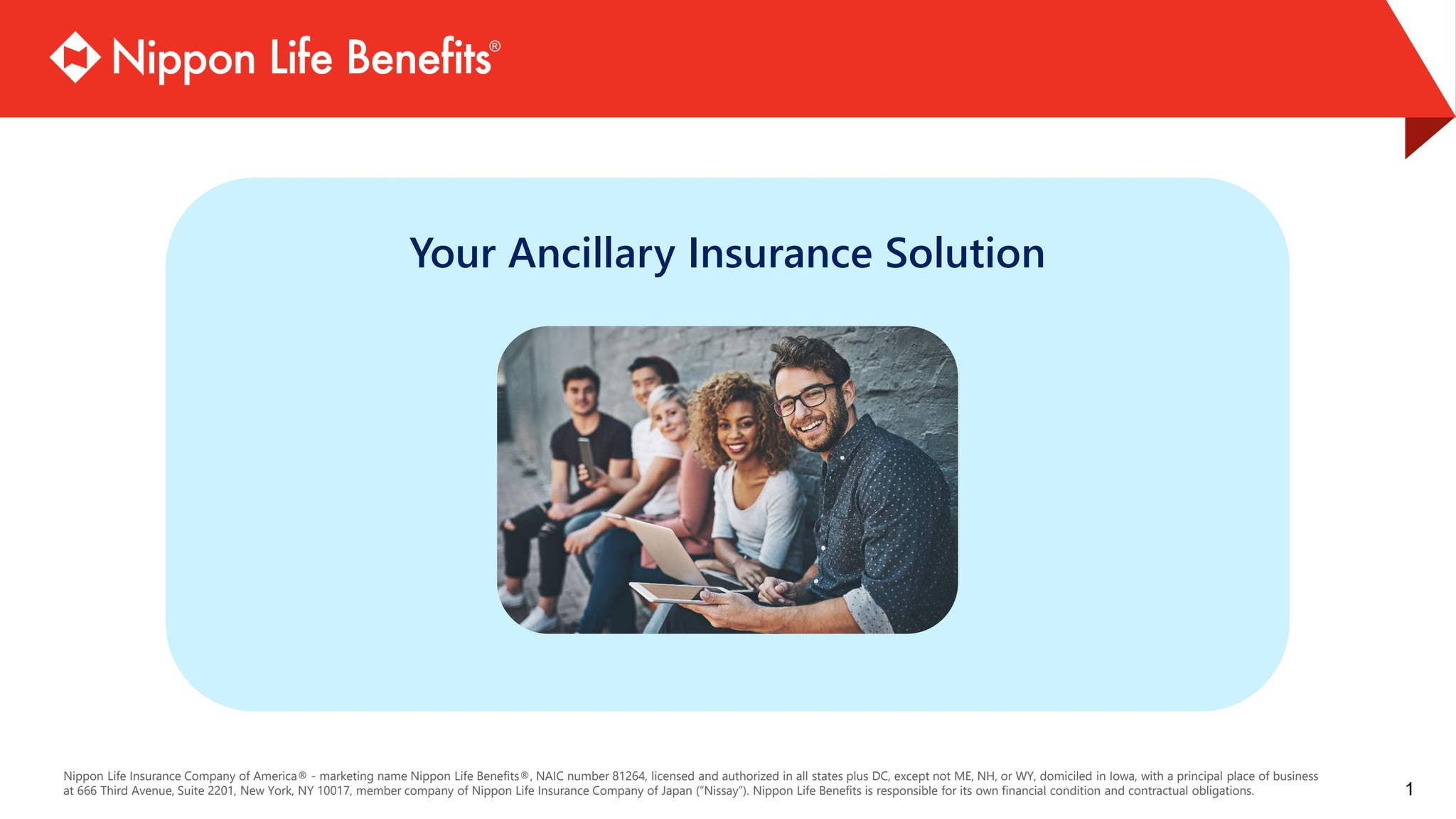 Nippon Life Benefits®

Your Ancillary Insurance Solution

Nippon Life Insurance Company of America® - marketing name Nippon Life Benefits®, NAIC number 81264, licensed and authorized in all states plus DC, except not ME, NH, or WY, domiciled in Iowa, with a principal place of business at 666 Third Avenue, Suite 2201, New York, NY 10017, member company of Nippon Life Insurance Company of Japan ("Nissay"). Nippon Life Benefits is responsible for its own financial condition and contractual obligations.

1